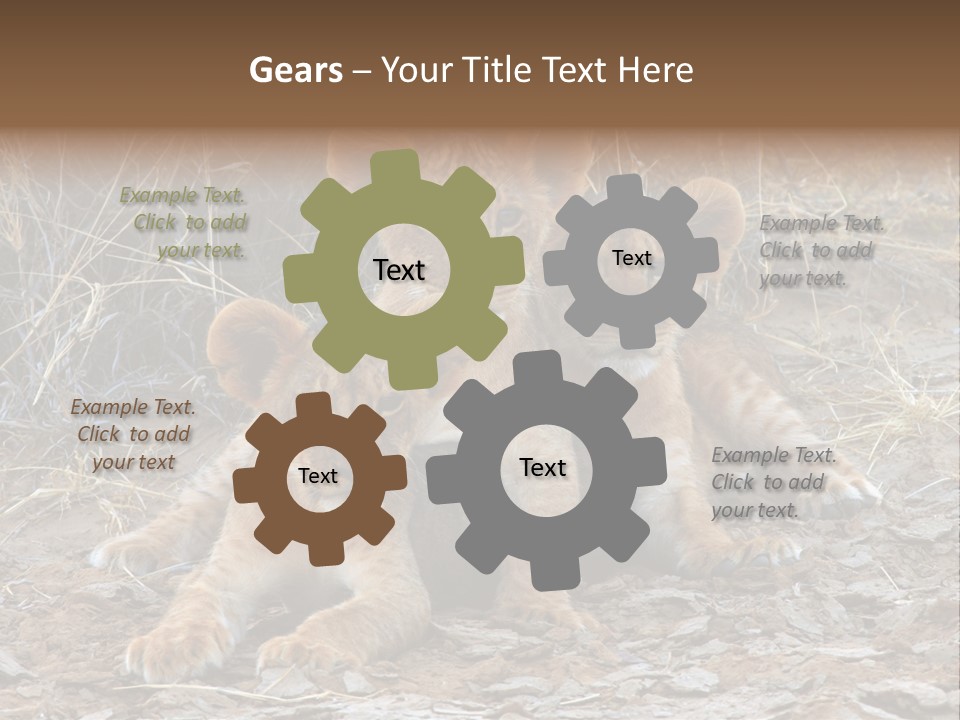 Gears – Your Title Text Here

Example Text. Click to add your text.

Text

Text

Example Text. Click to add your text.

Example Text. Click to add your text

Text

Text

Example Text. Click to add your text.